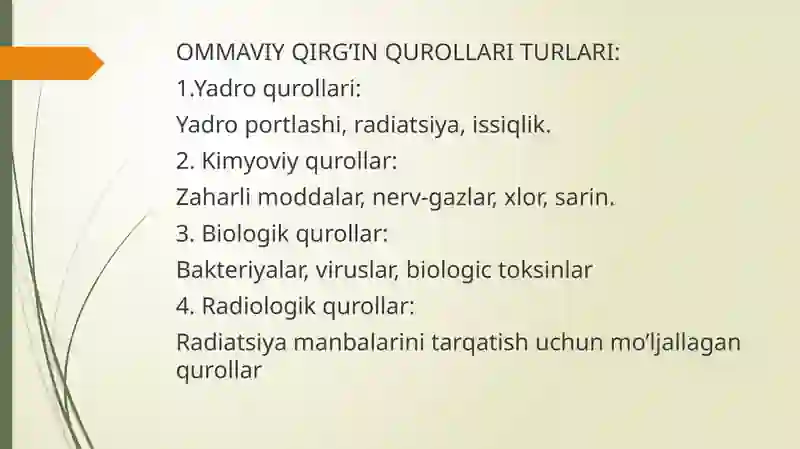 OMMAVIY QIRG’IN QUROLLARI TURLARI:

1.Yadro qurollari:

Yadro portlashi, radiatsiya, issiqlik.

2. Kimyoviy qurollar:

Zaharli moddalar, nerv-gazlar, xlor, sarin.

3. Biologik qurollar:

Bakteriyalar, viruslar, biologic toksinlar

4. Radiologik qurollar:

Radiatsiya manbalarini tarqatish uchun mo’ljallagan qurollar